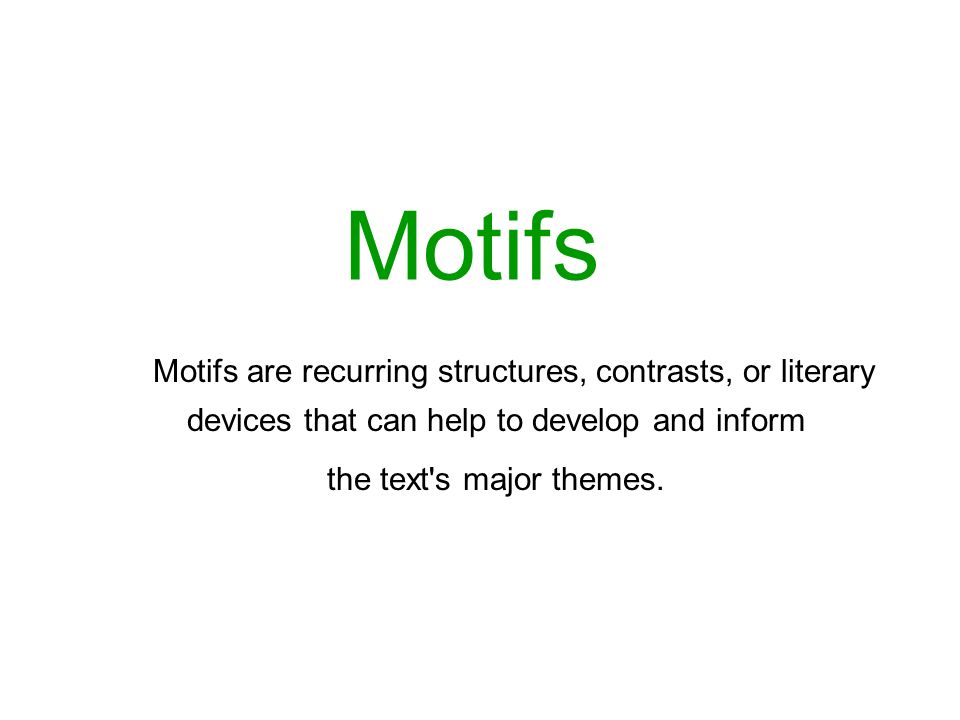 Motifs

Motifs are recurring structures, contrasts, or literary devices that can help to develop and inform the text's major themes.